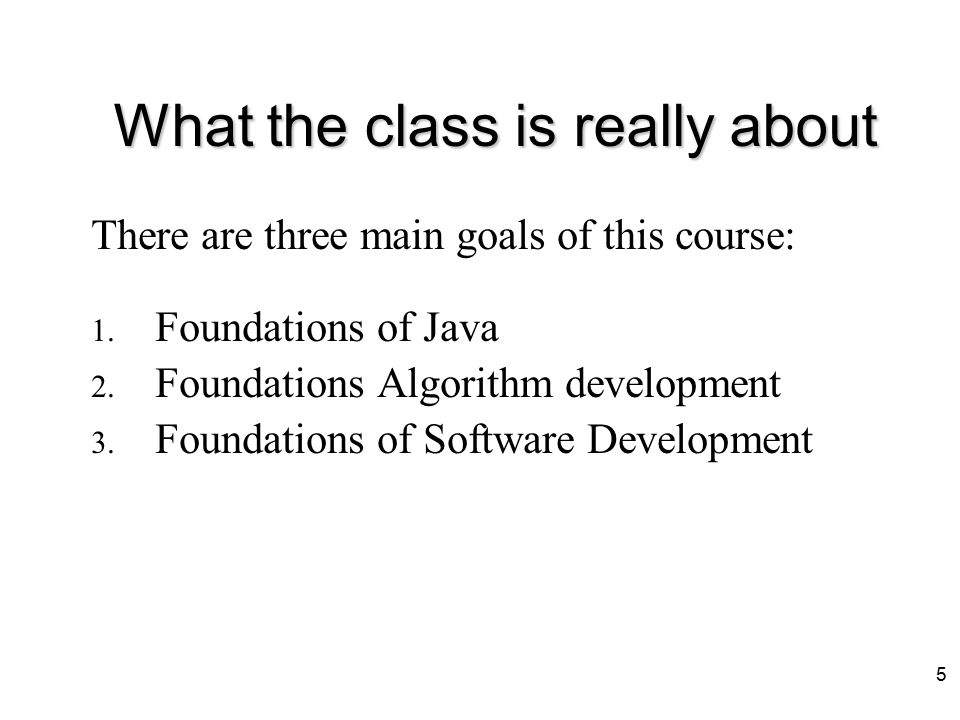 What the class is really about

There are three main goals of this course:

1. Foundations of Java
2. Foundations Algorithm development
3. Foundations of Software Development

5